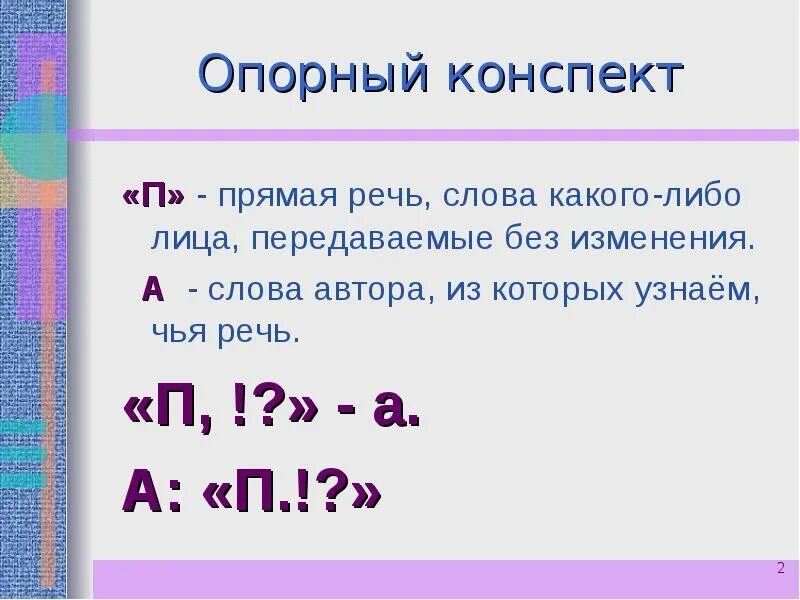 Опорный конспект

«П» - прямая речь, слова какого-либо лица, передаваемые без изменения.

А - слова автора, из которых узнаём, чья речь.

«П, !?» - а.

А: «П.!?»

2